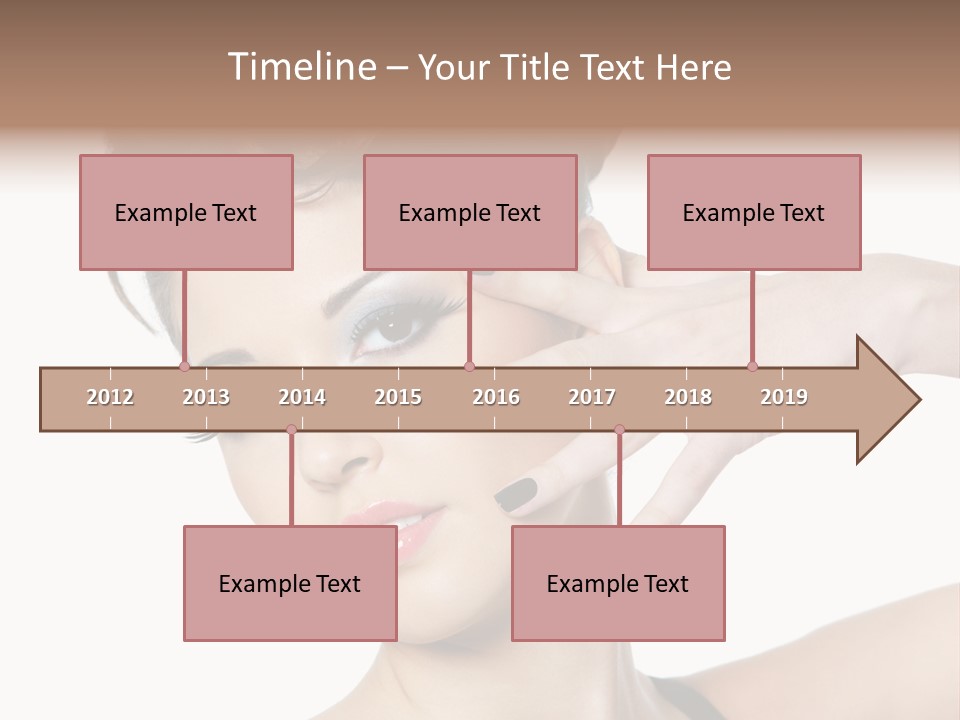 Timeline – Your Title Text Here

Example Text

Example Text

Example Text

2012 2013 2014 2015 2016 2017 2018 2019

Example Text

Example Text